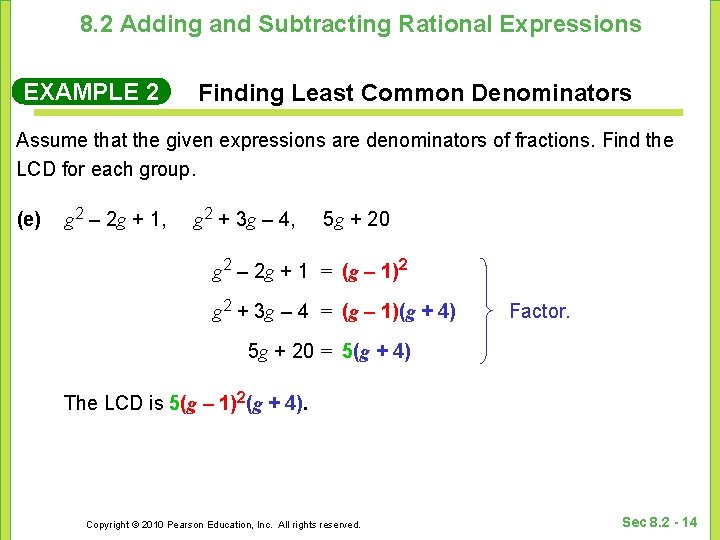 8.2 Adding and Subtracting Rational Expressions

EXAMPLE 2 Finding Least Common Denominators

Assume that the given expressions are denominators of fractions. Find the LCD for each group.

(e) $g^2 - 2g + 1$, $g^2 + 3g - 4$, $5g + 20$

$g^2 - 2g + 1 = (g - 1)^2$

$g^2 + 3g - 4 = (g - 1)(g + 4)$

$5g + 20 = 5(g + 4)$

Factor.

The LCD is $5(g - 1)^2(g + 4)$.

Copyright © 2010 Pearson Education, Inc. All rights reserved.

Sec 8.2 - 14